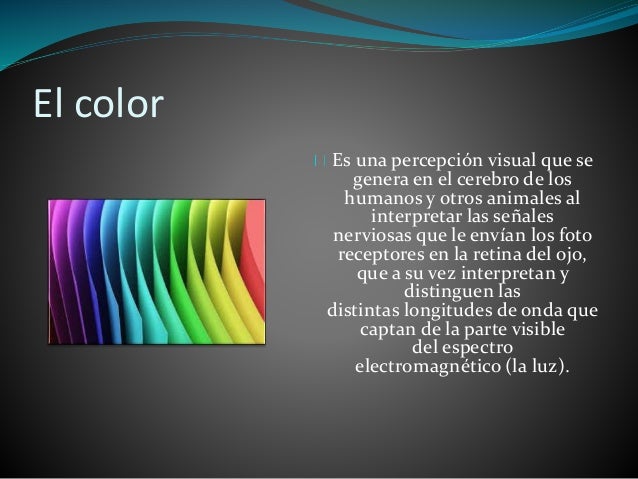 El color

Es una percepción visual que se genera en el cerebro de los humanos y otros animales al interpretar las señales nerviosas que le envían los foto receptores en la retina del ojo, que a su vez interpretan y distinguen las distintas longitudes de onda que captan de la parte visible del espectro electromagnético (la luz).